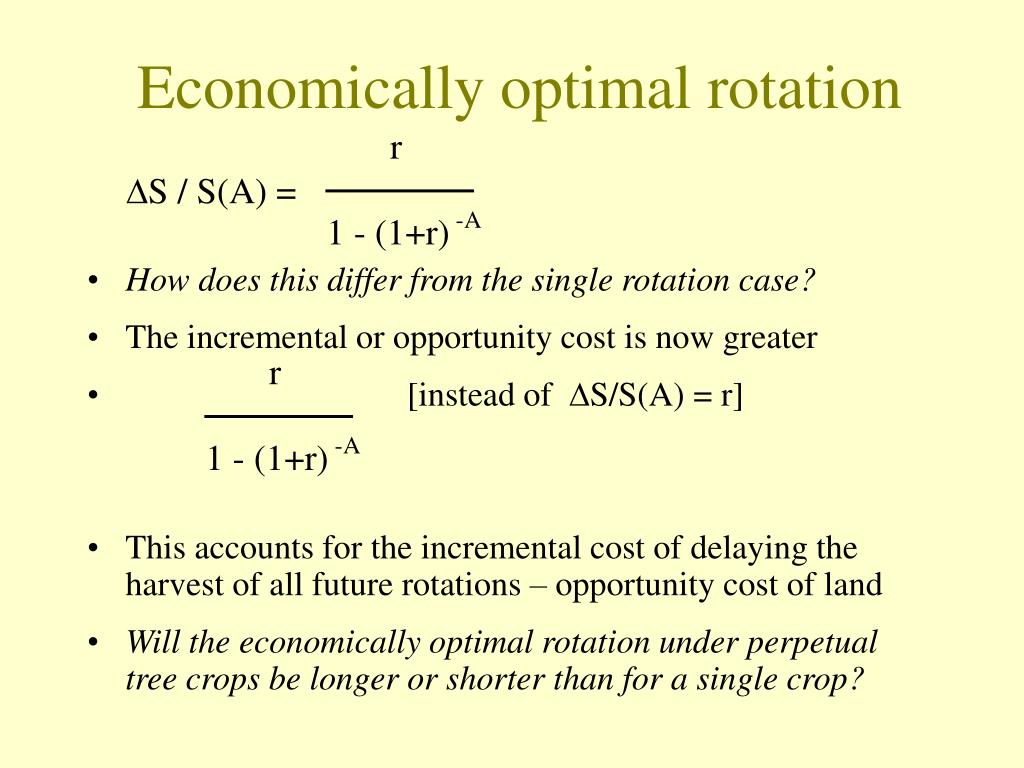 Economically optimal rotation

$\Delta S / S(A) = \frac{r}{1 - (1+r)^{-A}}$

• How does this differ from the single rotation case?

• The incremental or opportunity cost is now greater

• $\frac{r}{1 - (1+r)^{-A}}$ [instead of $\Delta S/S(A) = r$]

• This accounts for the incremental cost of delaying the harvest of all future rotations – opportunity cost of land

• Will the economically optimal rotation under perpetual tree crops be longer or shorter than for a single crop?